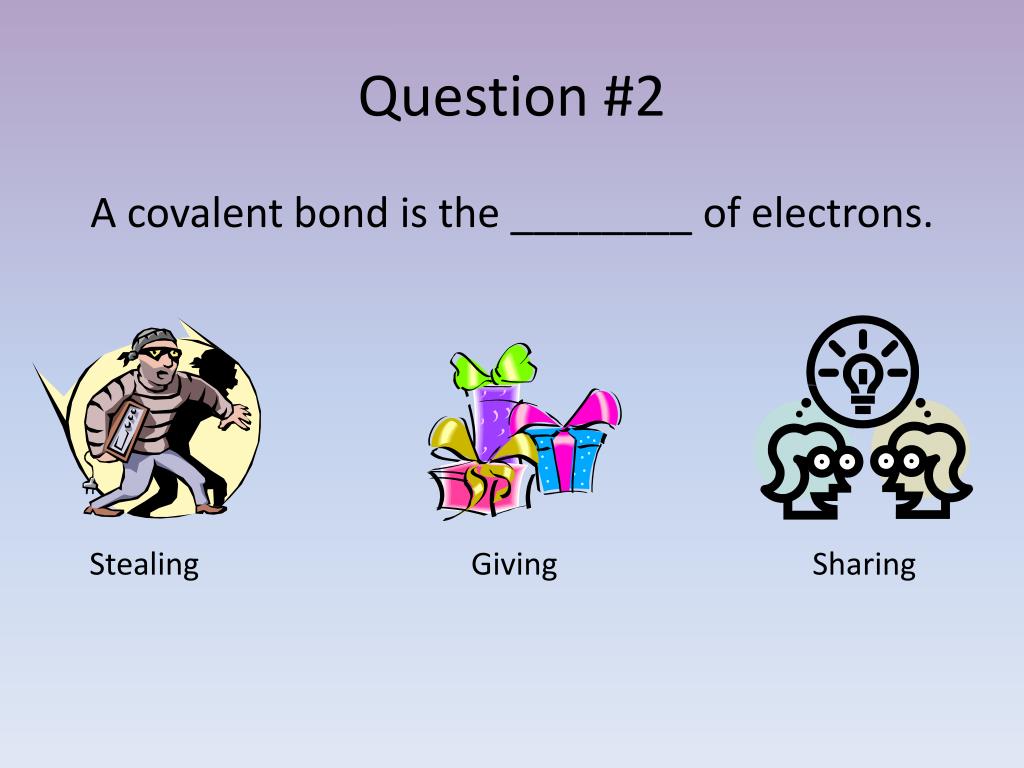 Question #2

A covalent bond is the ________ of electrons.

Stealing

Giving

Sharing